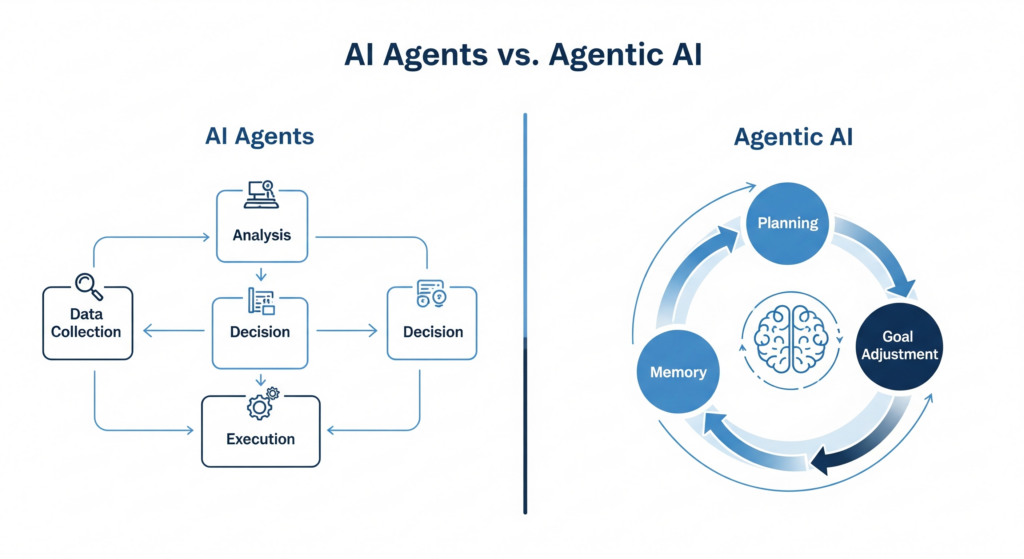 AI Agents vs. Agentic AI

AI Agents

Analysis

Data Collection

Decision

Decision

Execution

Agentic AI

Planning

Goal Adjustment

Memory